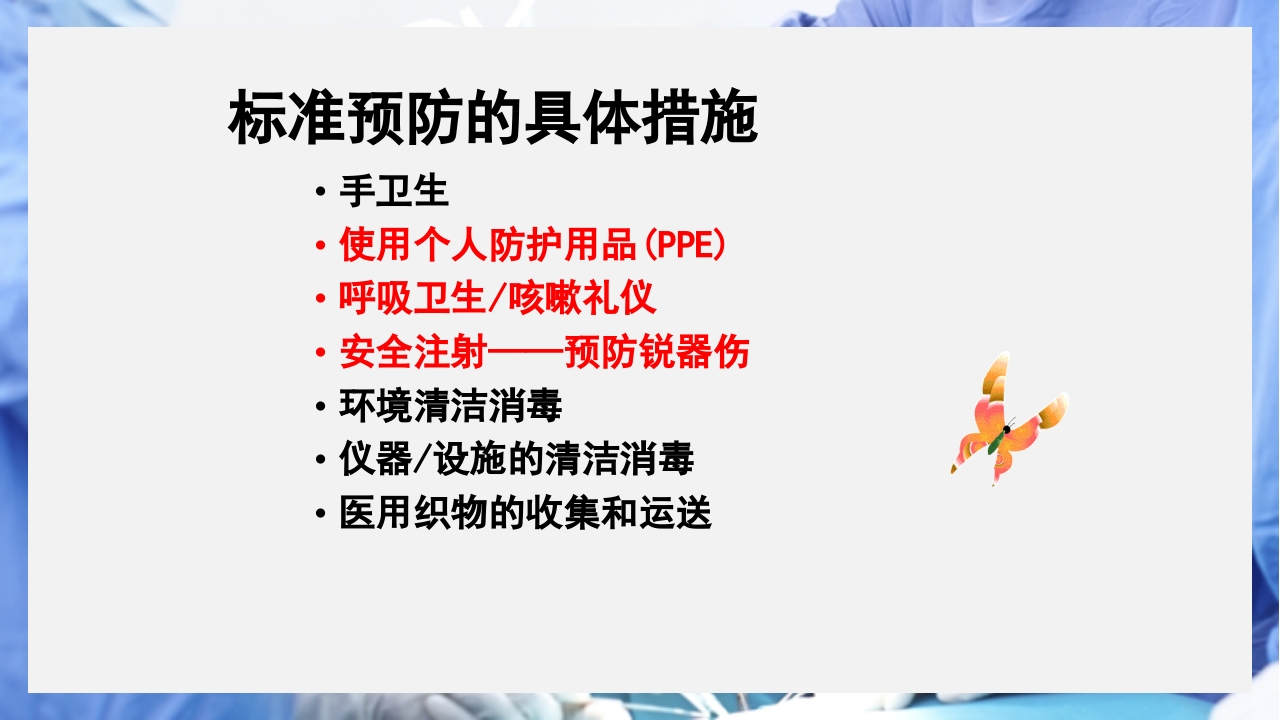 标准预防的具体措施

• 手卫生
• 使用个人防护用品(PPE)
• 呼吸卫生/咳嗽礼仪
• 安全注射——预防锐器伤
• 环境清洁消毒
• 仪器/设施的清洁消毒
• 医用织物的收集和运送